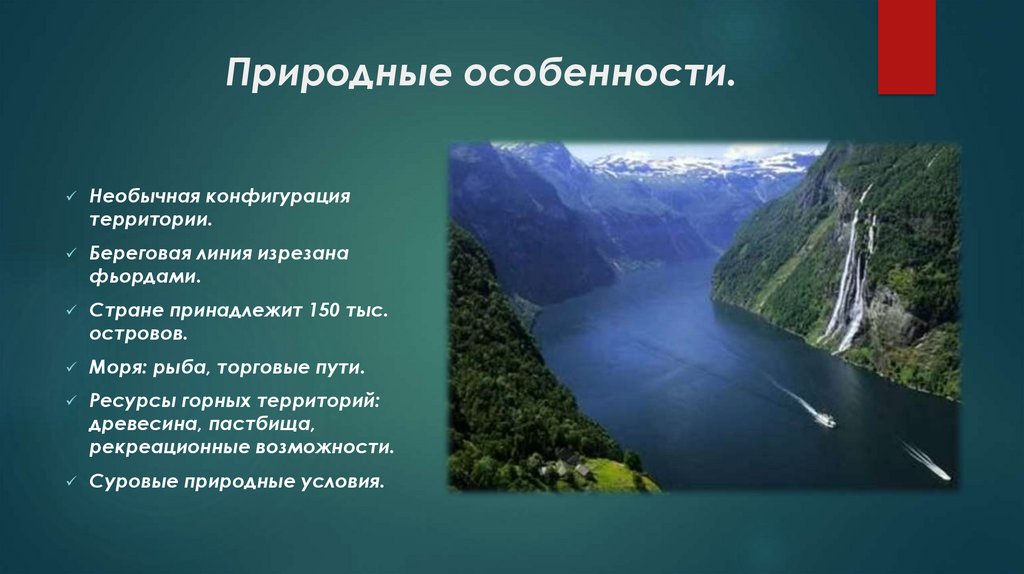 Природные особенности.

✓ Необычная конфигурация территории.

✓ Береговая линия изрезана фьордами.

✓ Стране принадлежит 150 тыс. островов.

✓ Моря: рыба, торговые пути.

✓ Ресурсы горных территорий: древесина, пастбища, рекреационные возможности.

✓ Суровые природные условия.